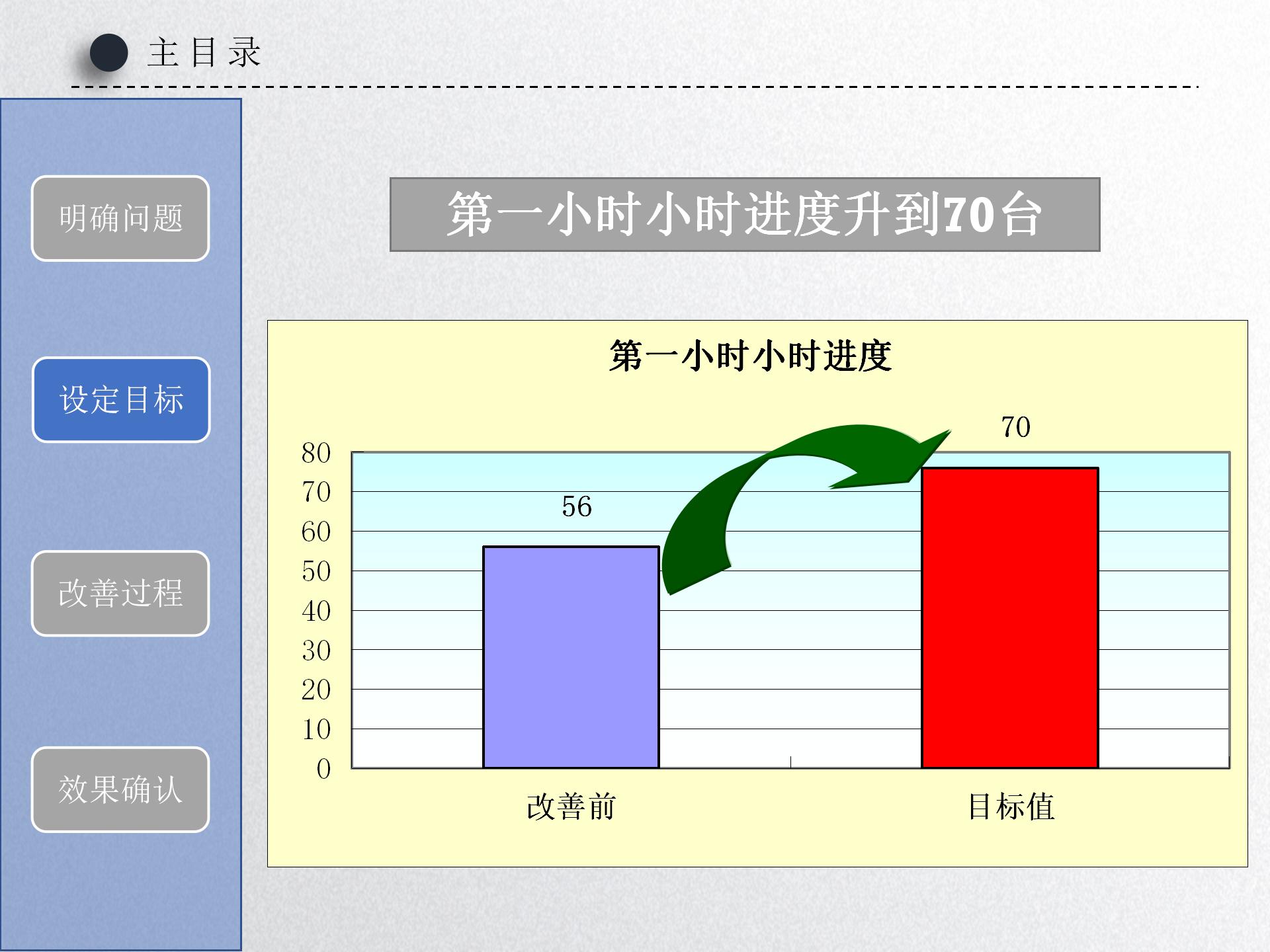 主目录

明确问题

设定目标

改善过程

效果确认

第一小时小时进度升到70台

第一小时小时进度

80
70
60
50
40
30
20
10
0

56

70

改善前

目标值